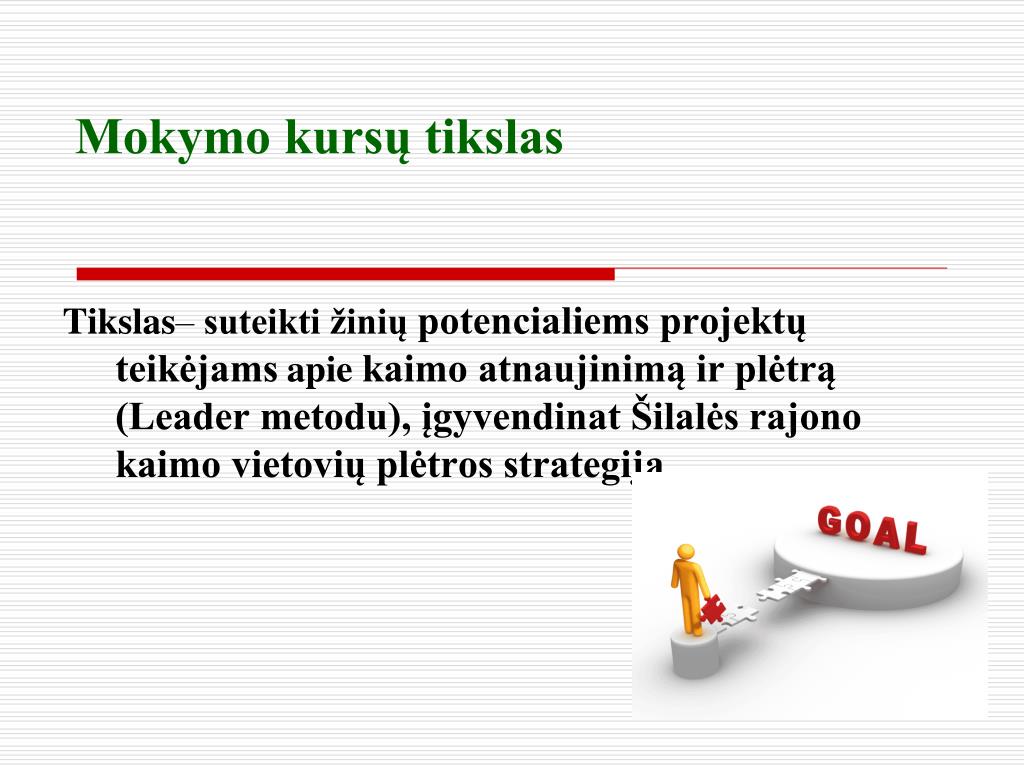 Mokymo kursų tikslas

Tikslas– suteikti žinių potencialiems projektų teikėjams apie kaimo atnaujinimą ir plėtrą (Leader metodu), įgyvendinat Šilalės rajono kaimo vietovių plėtros strategija

GOAL